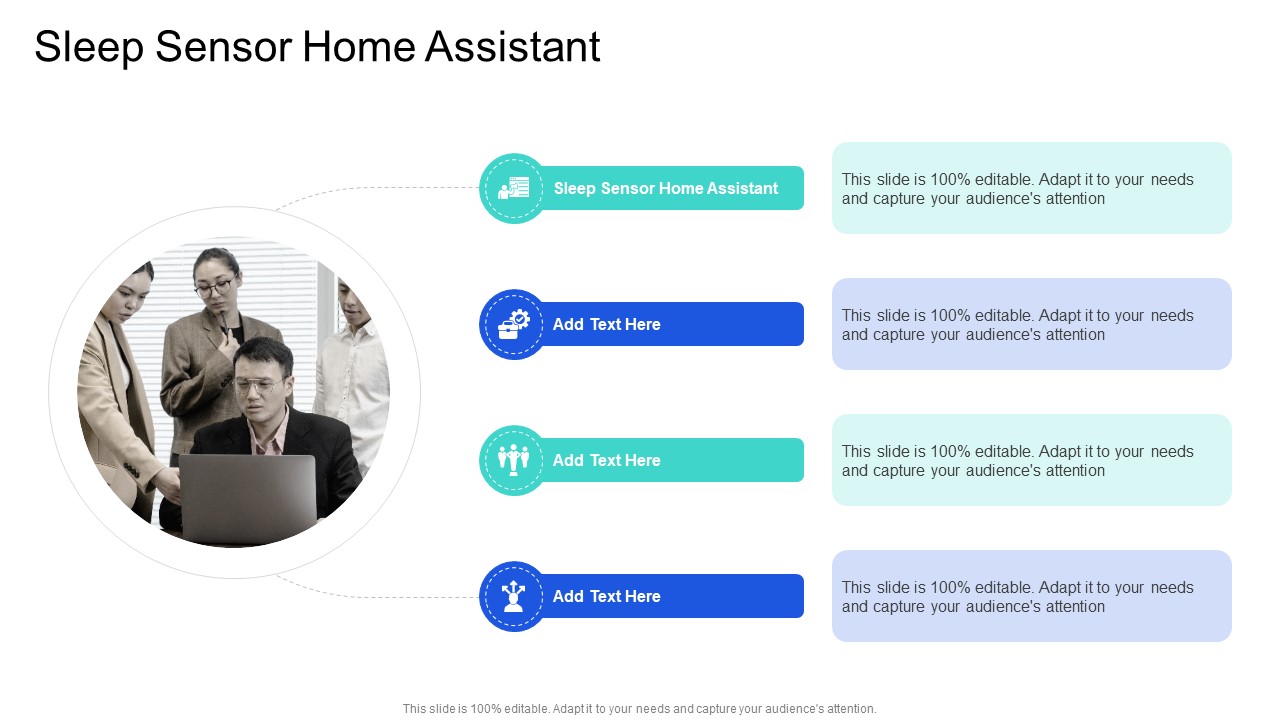 Sleep Sensor Home Assistant

Sleep Sensor Home Assistant

This slide is 100% editable. Adapt it to your needs and capture your audience's attention

Add Text Here

This slide is 100% editable. Adapt it to your needs and capture your audience's attention

Add Text Here

This slide is 100% editable. Adapt it to your needs and capture your audience's attention

Add Text Here

This slide is 100% editable. Adapt it to your needs and capture your audience's attention

This slide is 100% editable. Adapt it to your needs and capture your audience's attention.